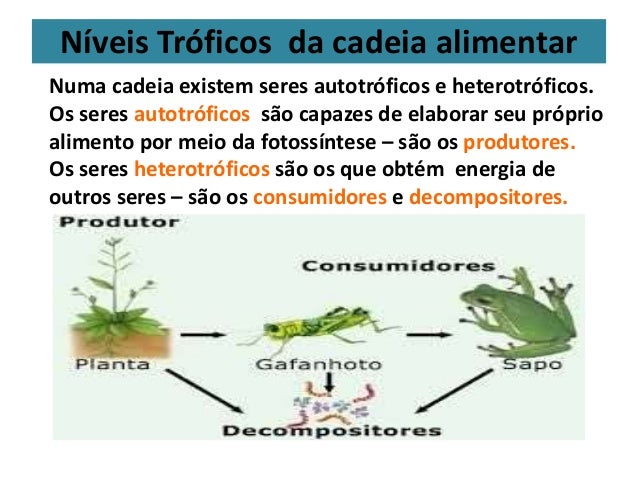 Níveis Tróficos da cadeia alimentar

Numa cadeia existem seres autotróficos e heterotróficos. Os seres autotróficos são capazes de elaborar seu próprio alimento por meio da fotossíntese – são os produtores. Os seres heterotróficos são os que obtém energia de outros seres – são os consumidores e decompositores.

Produtor

Consumidores

Planta

Gafanhoto

Sapo

Decompositores